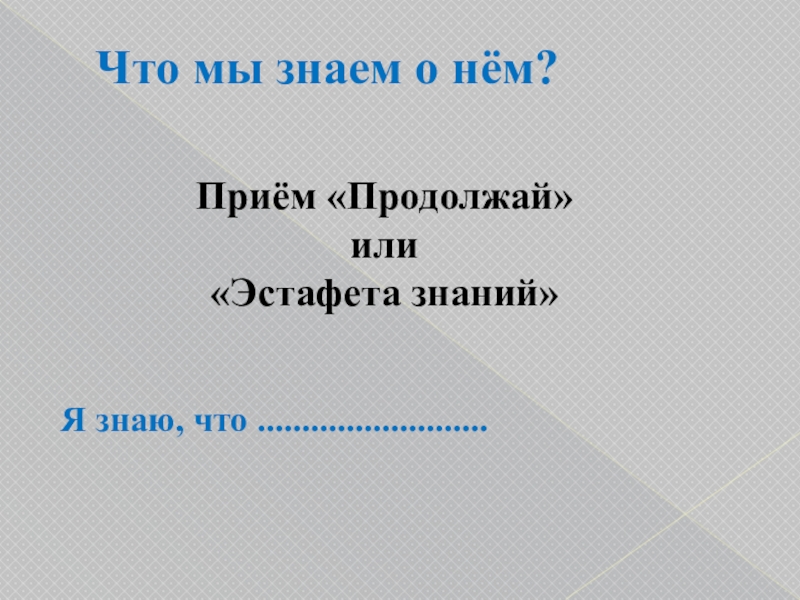 Что мы знаем о нём?

Приём «Продолжай»
или
«Эстафета знаний»

Я знаю, что ..........................